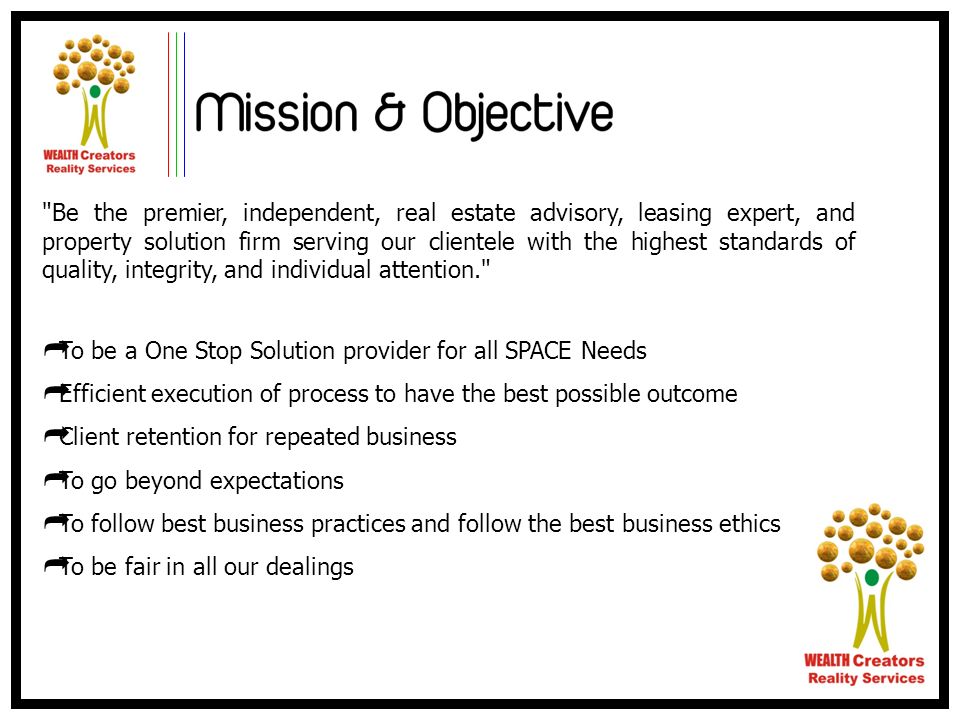 WEALTH Creators
Reality Services

Mission & Objective

"Be the premier, independent, real estate advisory, leasing expert, and property solution firm serving our clientele with the highest standards of quality, integrity, and individual attention."

To be a One Stop Solution provider for all SPACE Needs

Efficient execution of process to have the best possible outcome

Client retention for repeated business

To go beyond expectations

To follow best business practices and follow the best business ethics

To be fair in all our dealings

WEALTH Creators
Reality Services